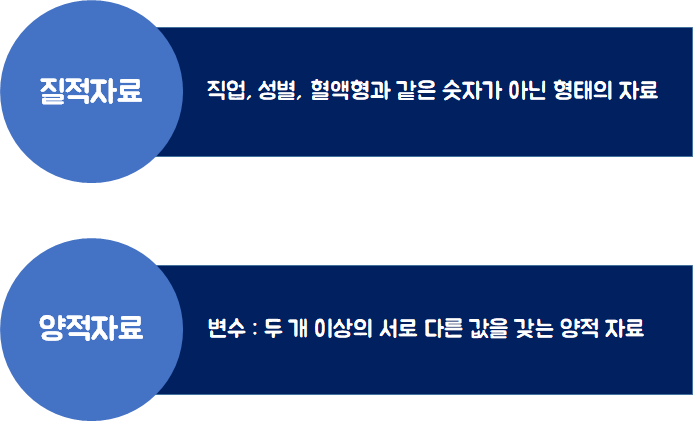 질적자료

직업, 성별, 혈액형과 같은 숫자가 아닌 형태의 자료

양적자료

변수 : 두 개 이상의 서로 다른 값을 갖는 양적 자료